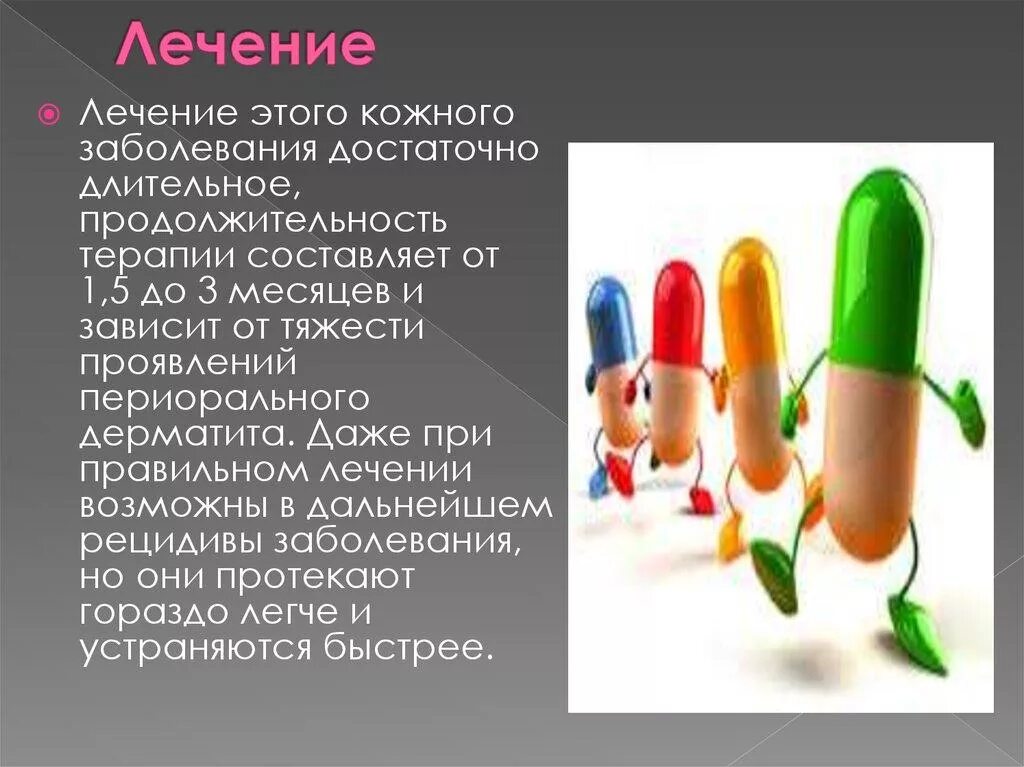 Лечение

Лечение этого кожного заболевания достаточно длительное, продолжительность терапии составляет от 1,5 до 3 месяцев и зависит от тяжести проявлений периорального дерматита. Даже при правильном лечении возможны в дальнейшем рецидивы заболевания, но они протекают гораздо легче и устраняются быстрее.